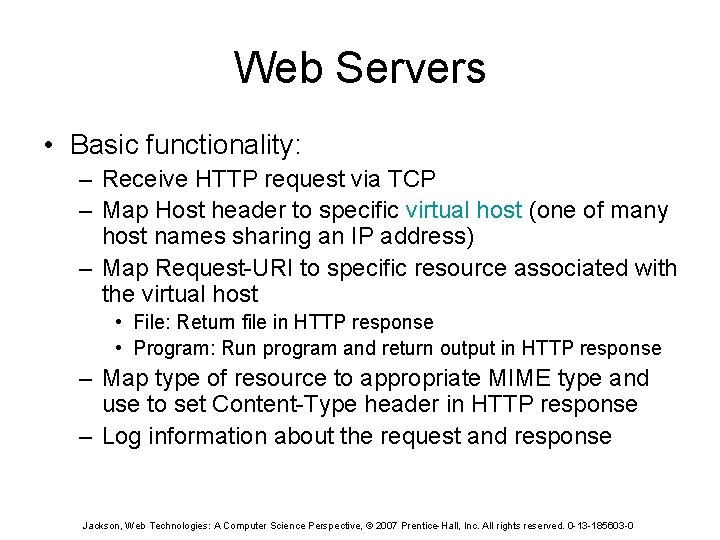 Web Servers

• Basic functionality:
– Receive HTTP request via TCP
– Map Host header to specific virtual host (one of many host names sharing an IP address)
– Map Request-URI to specific resource associated with the virtual host
• File: Return file in HTTP response
• Program: Run program and return output in HTTP response
– Map type of resource to appropriate MIME type and use to set Content-Type header in HTTP response
– Log information about the request and response

Jackson, Web Technologies: A Computer Science Perspective, © 2007 Prentice-Hall, Inc. All rights reserved. 0-13-185603-0